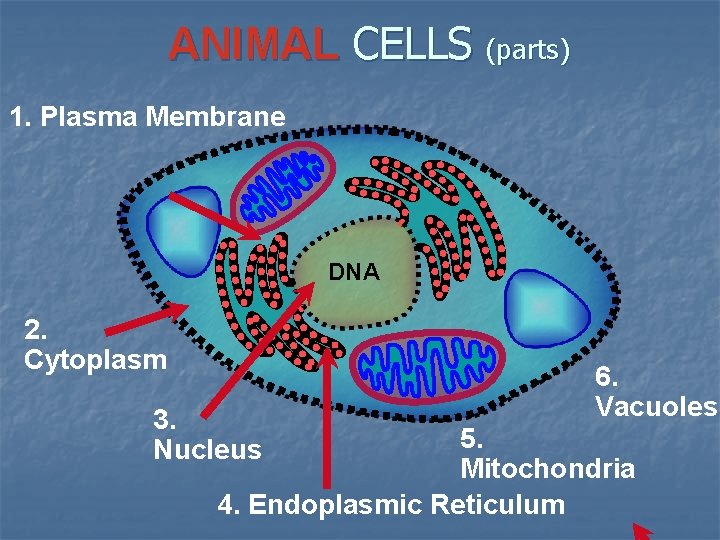 ANIMAL CELLS (parts)

1. Plasma Membrane

DNA

2. Cytoplasm

3. Nucleus

4. Endoplasmic Reticulum

5. Mitochondria

6. Vacuoles